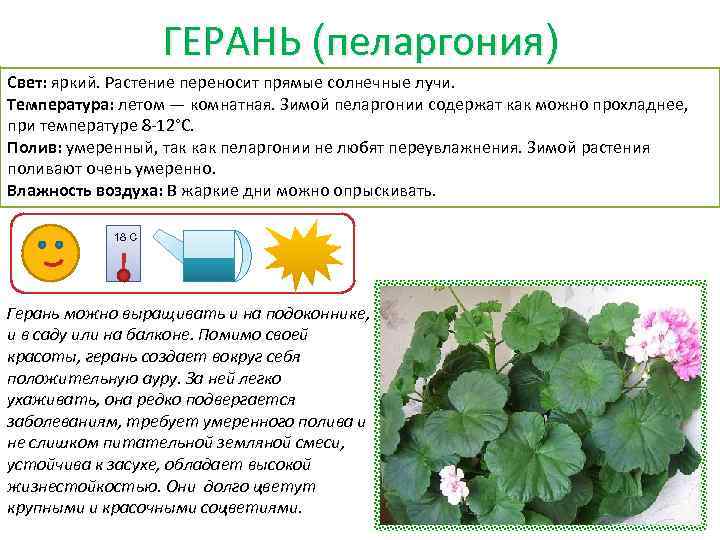 ГЕРАНЬ (пеларгония)

Свет: яркий. Растение переносит прямые солнечные лучи.
Температура: летом — комнатная. Зимой пеларгонии содержат как можно прохладнее, при температуре 8-12°С.
Полив: умеренный, так как пеларгонии не любят переувлажнения. Зимой растения поливают очень умеренно.
Влажность воздуха: В жаркие дни можно опрыскивать.

18 С

Герань можно выращивать и на подоконнике, и в саду или на балконе. Помимо своей красоты, герань создает вокруг себя положительную ауру. За ней легко ухаживать, она редко подвергается заболеваниям, требует умеренного полива и не слишком питательной земляной смеси, устойчива к засухе, обладает высокой жизнестойкостью. Они долго цветут крупными и красочными соцветиями.